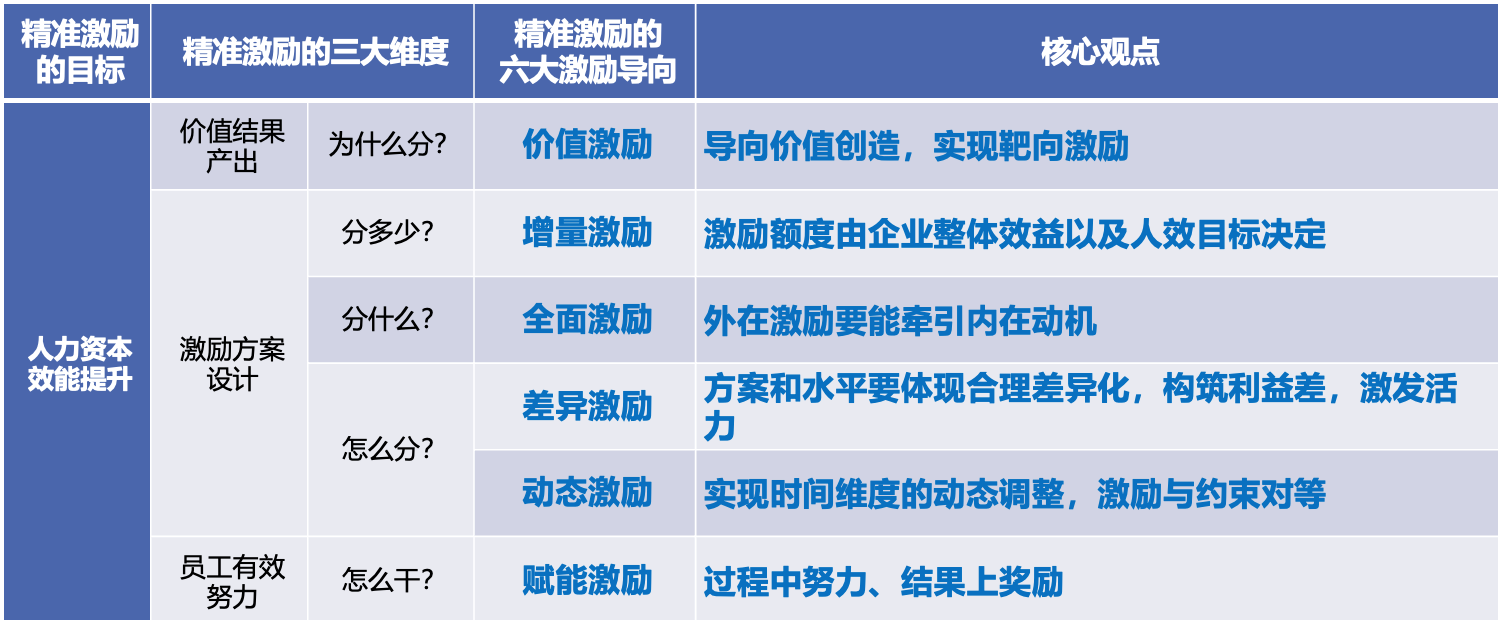 | 精准激励的目标 | 精准激励的三大维度 | | 精准激励的六大激励导向 | 核心观点 |
|---|---|---|---|---|
| 人力资本效能提升 | 价值结果产出 | 为什么分? | 价值激励 | 导向价值创造，实现靶向激励 |
| | 激励方案设计 | 分多少? | 增量激励 | 激励额度由企业整体效益以及人效目标决定 |
| | | 分什么? | 全面激励 | 外在激励要能牵引内在动机 |
| | | 怎么分? | 差异激励 | 方案和水平要体现合理差异化，构筑利益差，激发活力 |
| | | | 动态激励 | 实现时间维度的动态调整，激励与约束对等 |
| | 员工有效努力 | 怎么干? | 赋能激励 | 过程中努力、结果上奖励 |